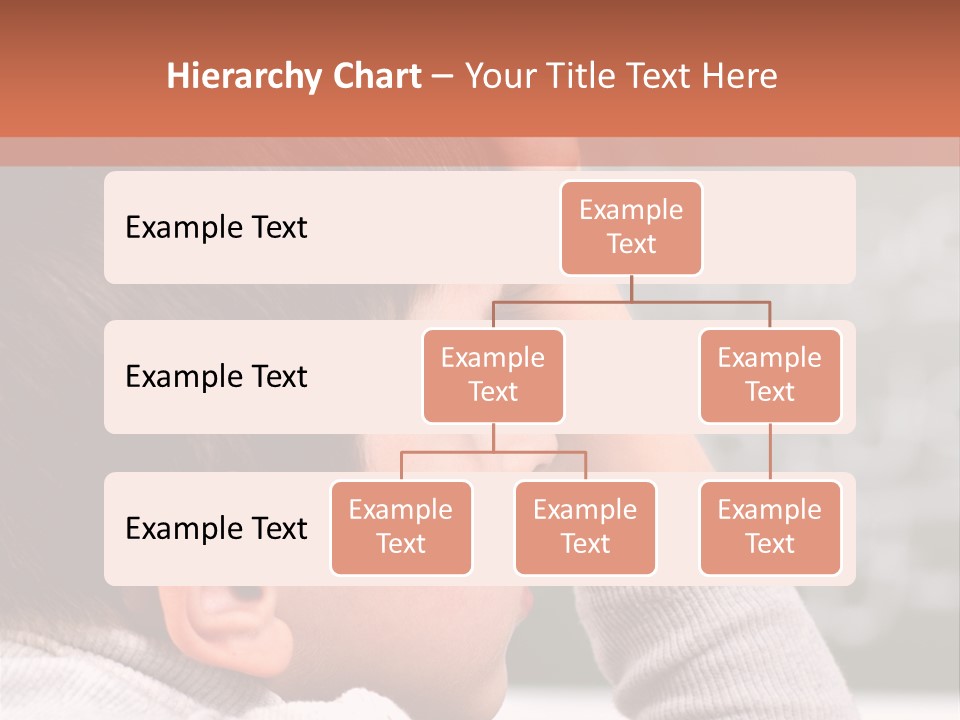 Hierarchy Chart – Your Title Text Here

Example Text

Example Text

Example Text

Example Text

Example Text

Example Text

Example Text

Example Text

Example Text